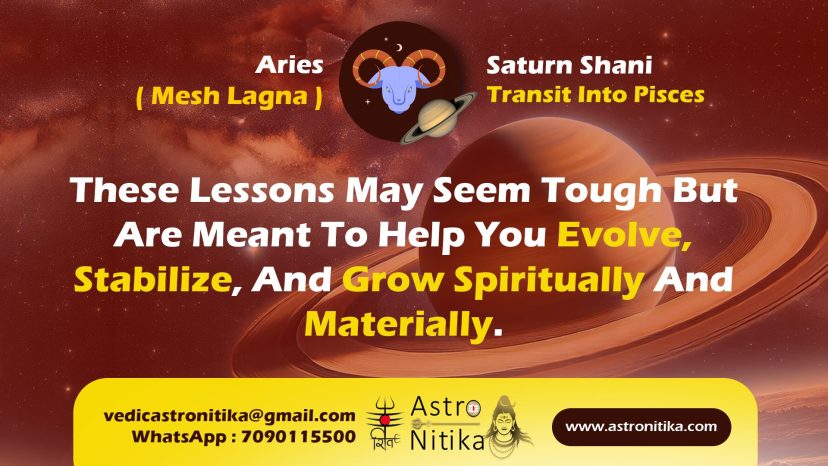 Aries
( Mesh Lagna )

Saturn Shani
Transit Into Pisces

These Lessons May Seem Tough But Are Meant To Help You Evolve, Stabilize, And Grow Spiritually And Materially.

vedicastronitika@gmail.com
WhatsApp : 7090115500

शिव
Astro Nitika

www.astronitika.com